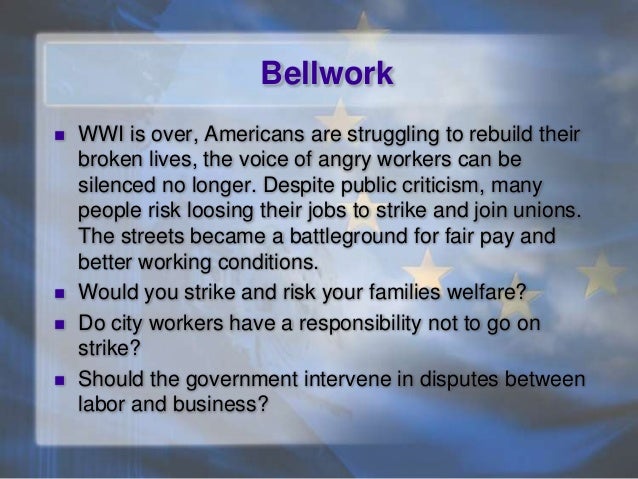 Bellwork

▪ WWI is over, Americans are struggling to rebuild their broken lives, the voice of angry workers can be silenced no longer. Despite public criticism, many people risk loosing their jobs to strike and join unions. The streets became a battleground for fair pay and better working conditions.

▪ Would you strike and risk your families welfare?

▪ Do city workers have a responsibility not to go on strike?

▪ Should the government intervene in disputes between labor and business?